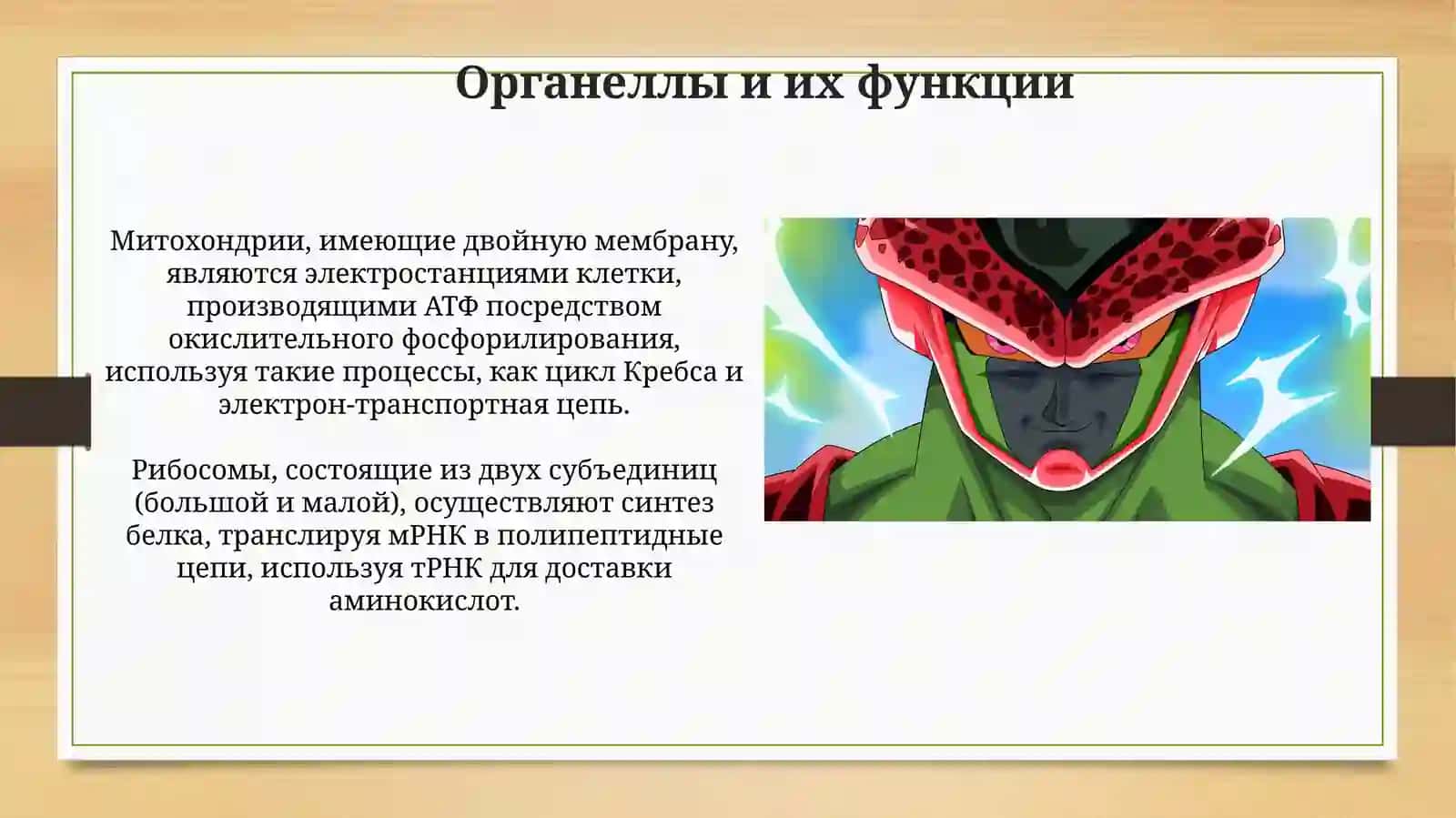 Органеллы и их функции

Митохондрии, имеющие двойную мембрану, являются электростанциями клетки, производящими АТФ посредством окислительного фосфорилирования, используя такие процессы, как цикл Кребса и электрон-транспортная цепь.

Рибосомы, состоящие из двух субъединиц (большой и малой), осуществляют синтез белка, транслируя мРНК в полипептидные цепи, используя тРНК для доставки аминокислот.